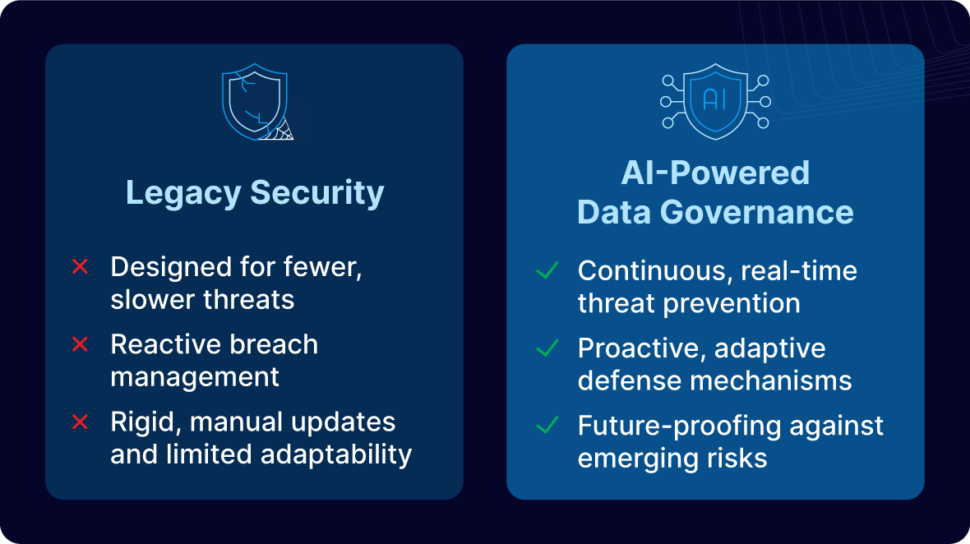 Legacy Security

× Designed for fewer, slower threats
× Reactive breach management
× Rigid, manual updates and limited adaptability

AI

AI-Powered Data Governance

✓ Continuous, real-time threat prevention
✓ Proactive, adaptive defense mechanisms
✓ Future-proofing against emerging risks